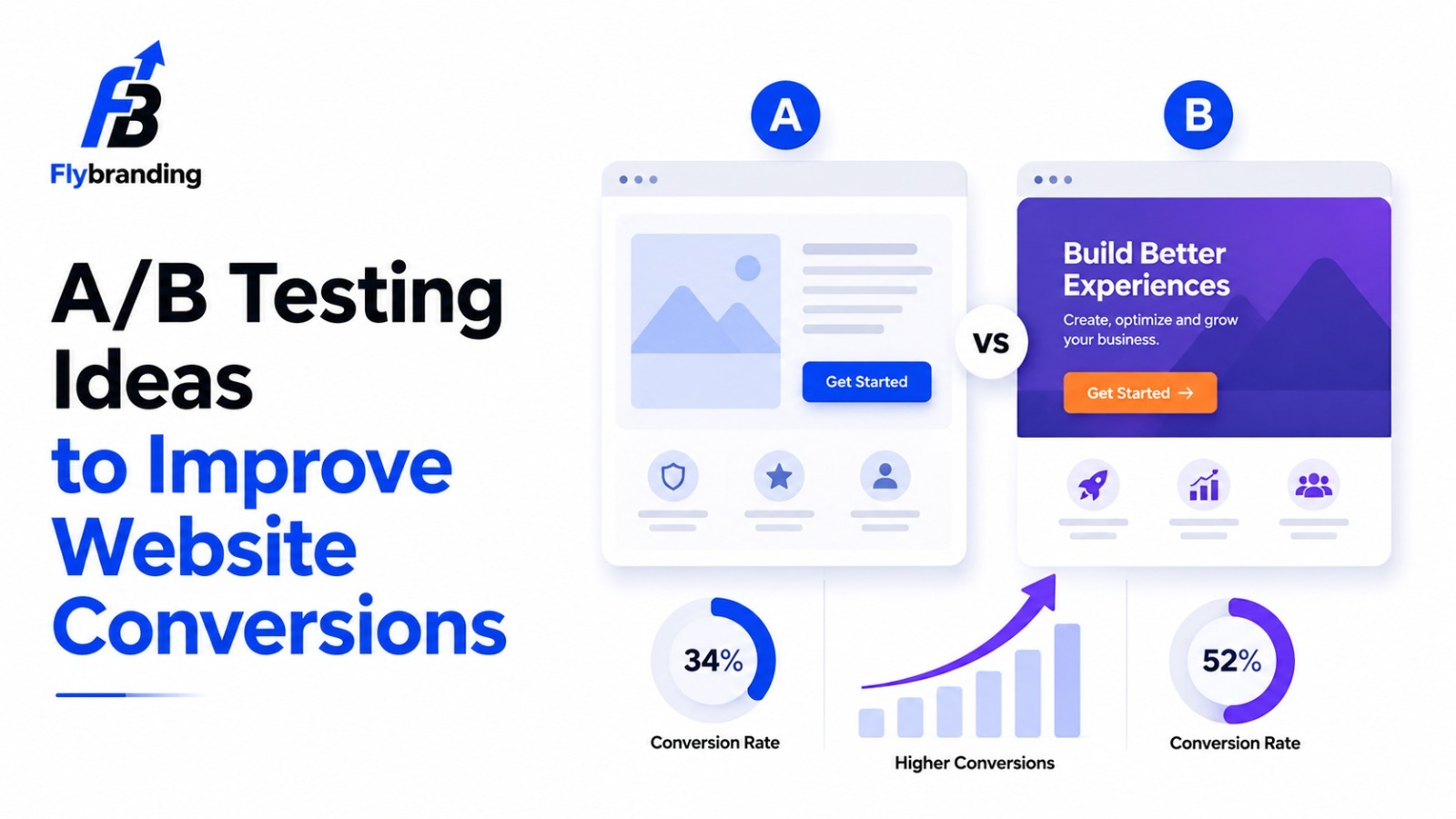 FB
Flybranding

A/B Testing Ideas to Improve Website Conversions

A

Get Started

VS

B

Build Better Experiences

Create, optimize and grow your business.

Get Started →

34%
Conversion Rate

Higher Conversions

52%
Conversion Rate